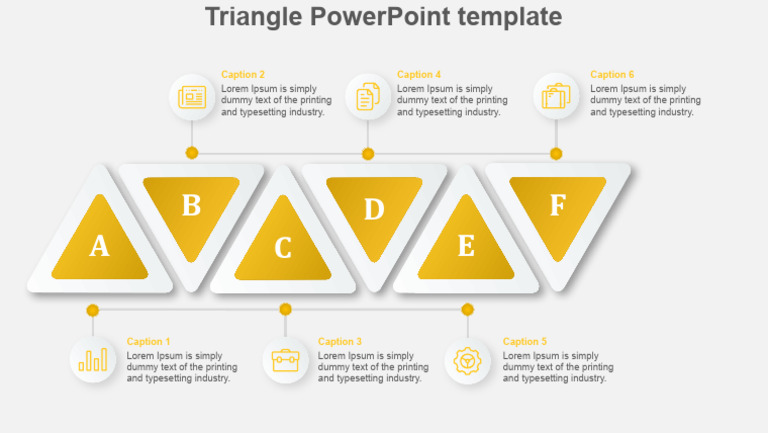 Triangle PowerPoint template

Caption 2
Lorem Ipsum is simply dummy text of the printing and typesetting industry.

Caption 4
Lorem Ipsum is simply dummy text of the printing and typesetting industry.

Caption 6
Lorem Ipsum is simply dummy text of the printing and typesetting industry.

A

B

C

D

E

F

Caption 1
Lorem Ipsum is simply dummy text of the printing and typesetting industry.

Caption 3
Lorem Ipsum is simply dummy text of the printing and typesetting industry.

Caption 5
Lorem Ipsum is simply dummy text of the printing and typesetting industry.